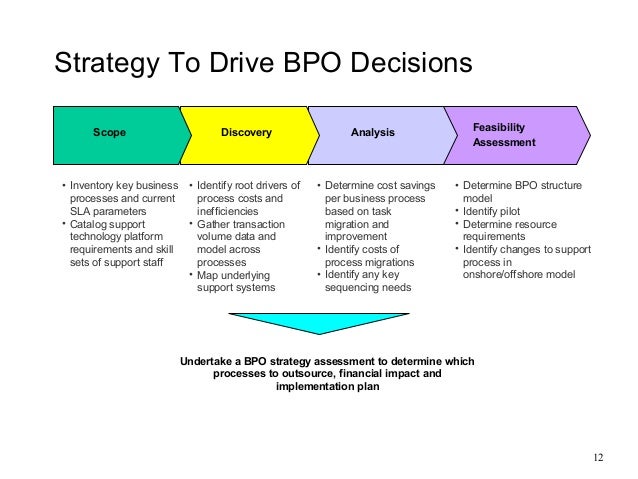 Strategy To Drive BPO Decisions

Scope

Discovery

Analysis

Feasibility Assessment

• Inventory key business processes and current SLA parameters
• Catalog support technology platform requirements and skill sets of support staff

• Identify root drivers of process costs and inefficiencies
• Gather transaction volume data and model across processes
• Map underlying support systems

• Determine cost savings per business process based on task migration and improvement
• Identify costs of process migrations
• Identify any key sequencing needs

• Determine BPO structure model
• Identify pilot
• Determine resource requirements
• Identify changes to support process in onshore/offshore model

Undertake a BPO strategy assessment to determine which processes to outsource, financial impact and implementation plan

12